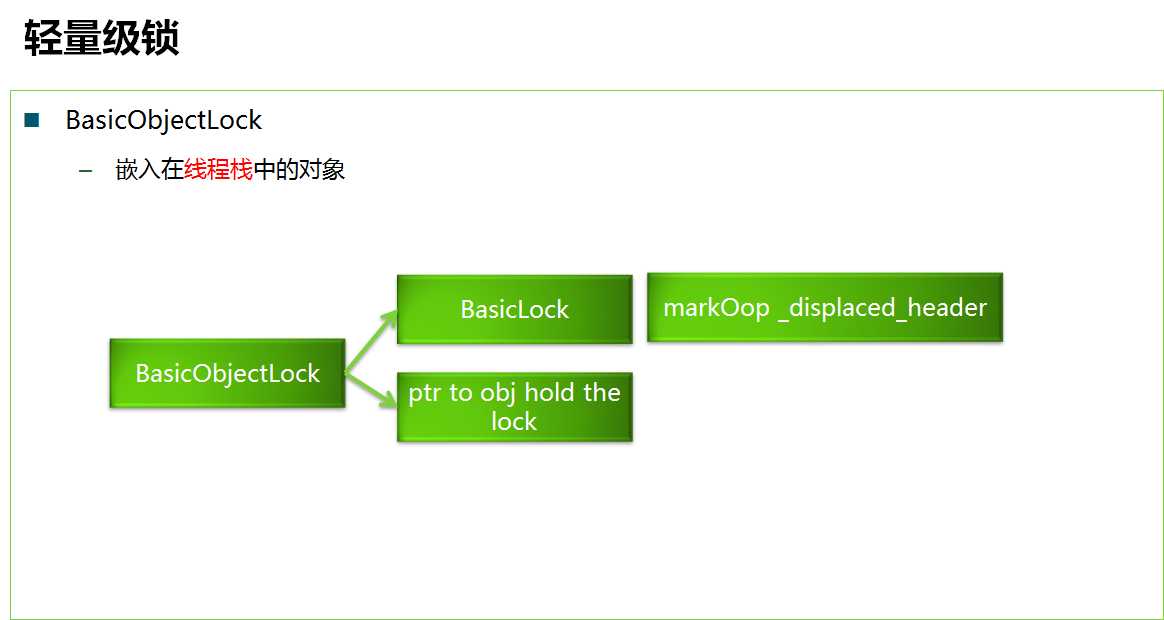 轻量级锁

BasicObjectLock

– 嵌入在线程栈中的对象

BasicObjectLock

BasicLock

markOop _displaced_header

ptr to obj hold the lock